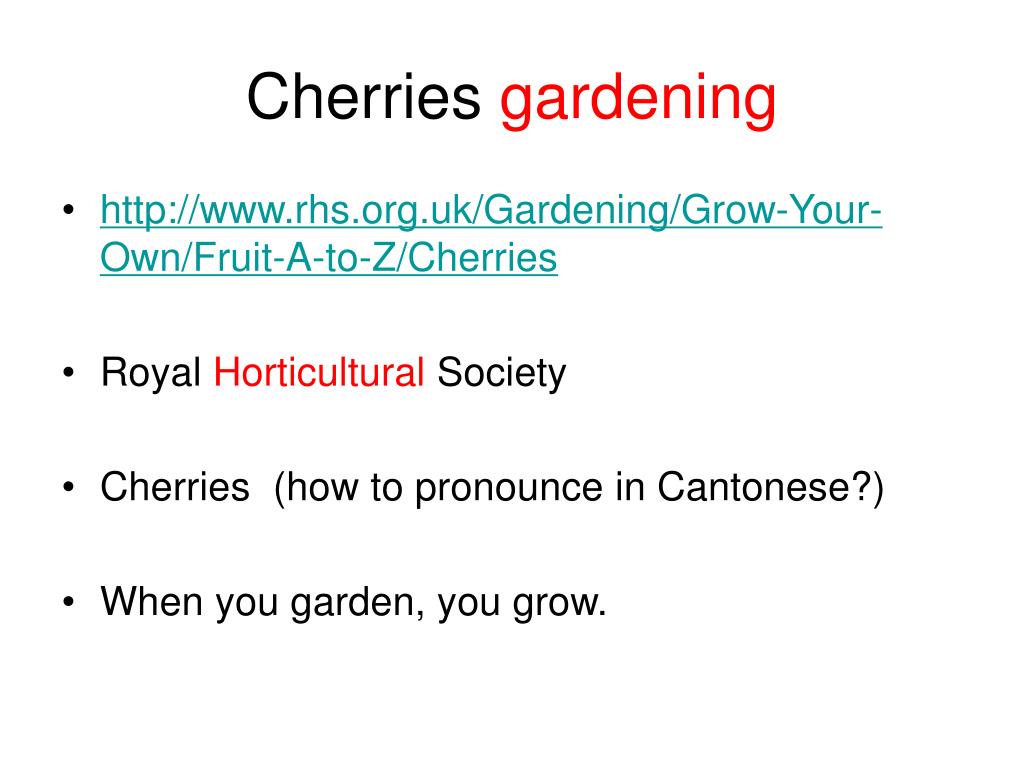 Cherries gardening

• http://www.rhs.org.uk/Gardening/Grow-Your-Own/Fruit-A-to-Z/Cherries

• Royal Horticultural Society

• Cherries (how to pronounce in Cantonese?)

• When you garden, you grow.